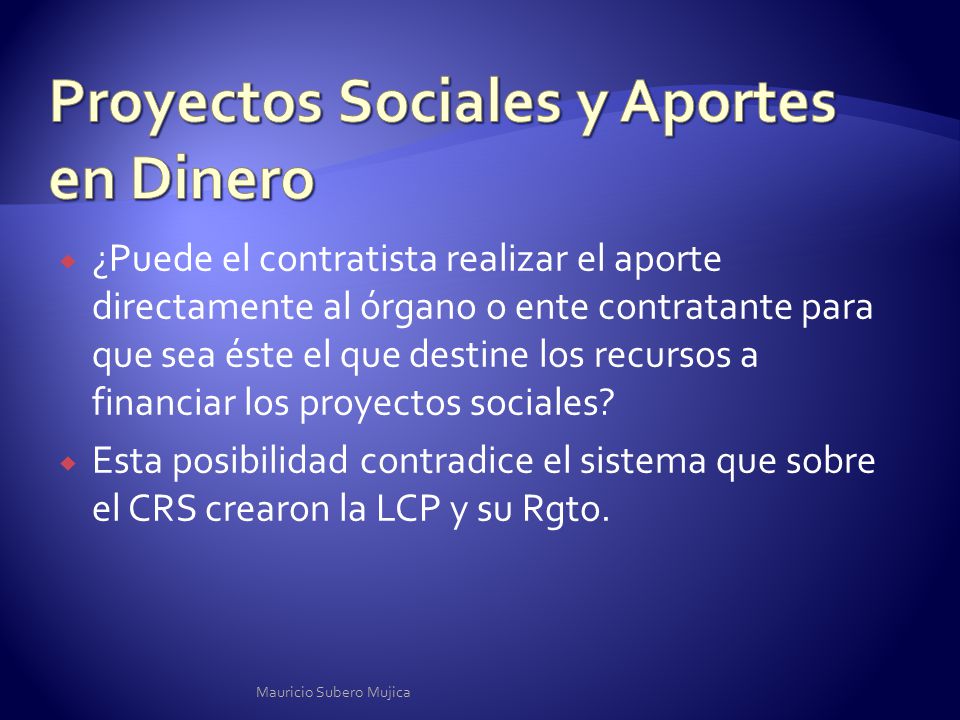 Proyectos Sociales y Aportes en Dinero

¿Puede el contratista realizar el aporte directamente al órgano o ente contratante para que sea éste el que destine los recursos a financiar los proyectos sociales?

Esta posibilidad contradice el sistema que sobre el CRS crearon la LCP y su Rgto.

Mauricio Subero Mujica